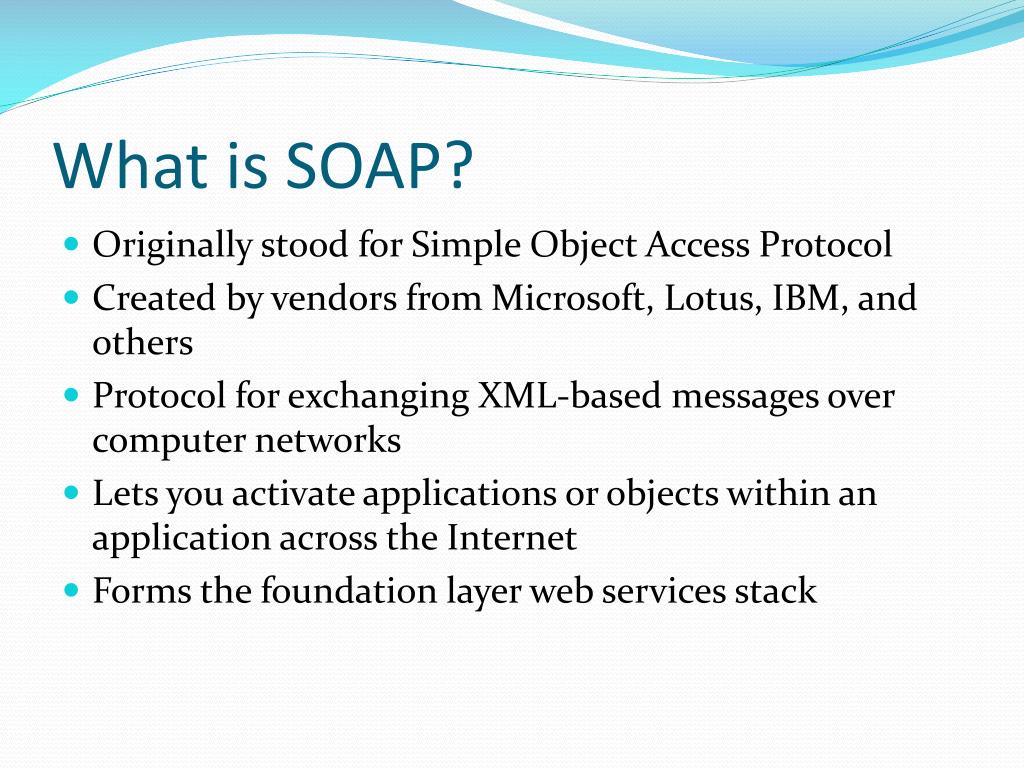 What is SOAP?

- Originally stood for Simple Object Access Protocol
- Created by vendors from Microsoft, Lotus, IBM, and others
- Protocol for exchanging XML-based messages over computer networks
- Lets you activate applications or objects within an application across the Internet
- Forms the foundation layer web services stack